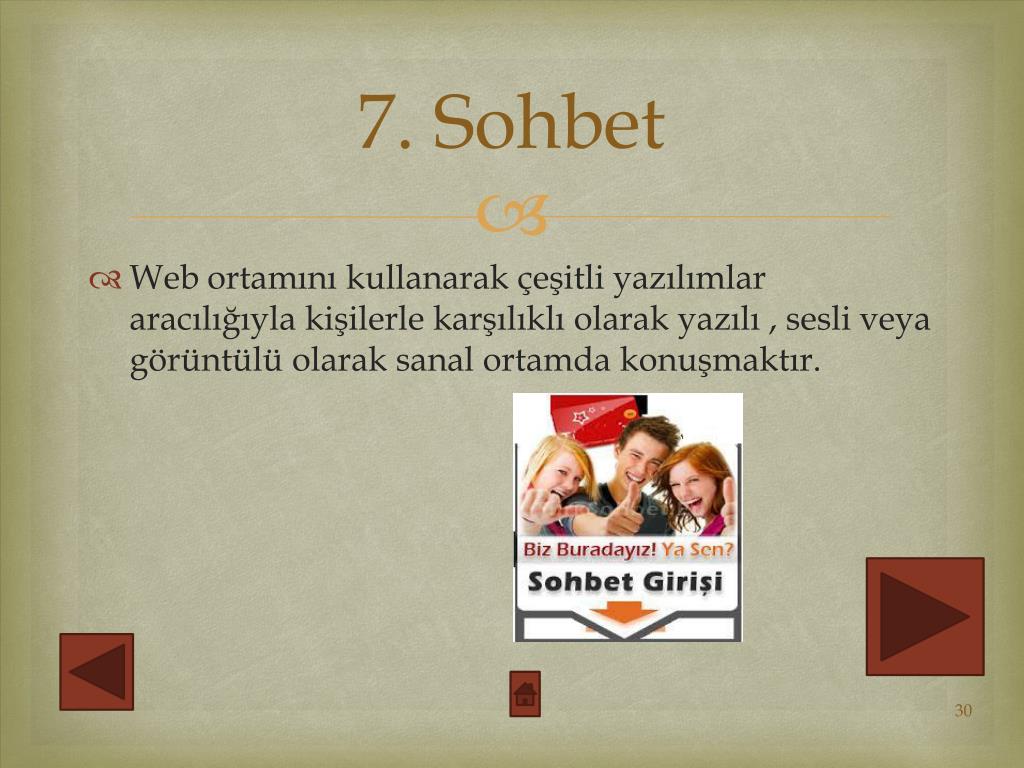 7. Sohbet

Web ortamını kullanarak çeşitli yazılımlar aracılığıyla kişilerle karşılıklı olarak yazılı , sesli veya görüntülü olarak sanal ortamda konuşmaktır.

Biz Buradayız! Ya Sen?
Sohbet Girişi

30